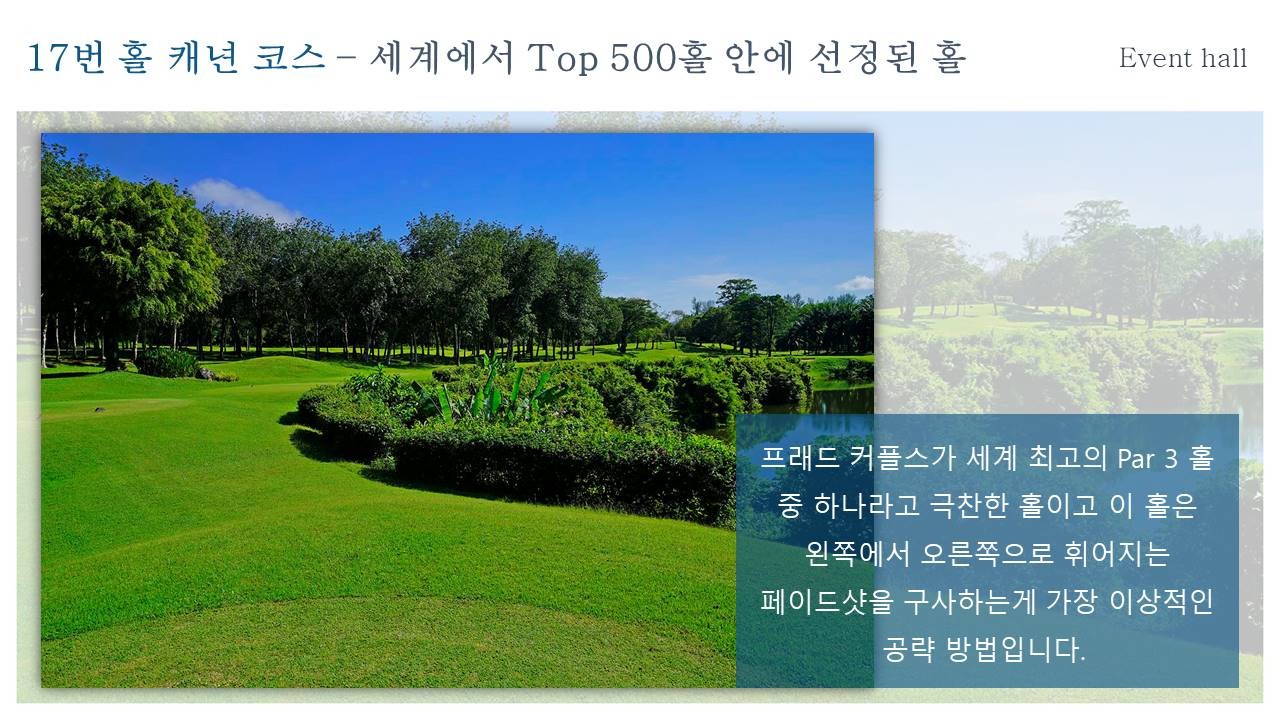 17번 홀 캐년 코스 – 세계에서 Top 500홀 안에 선정된 홀

Event hall

프래드 커플스가 세계 최고의 Par 3 홀 중 하나라고 극찬한 홀이고 이 홀은 왼쪽에서 오른쪽으로 휘어지는 페이드샷을 구사하는게 가장 이상적인 공략 방법입니다.